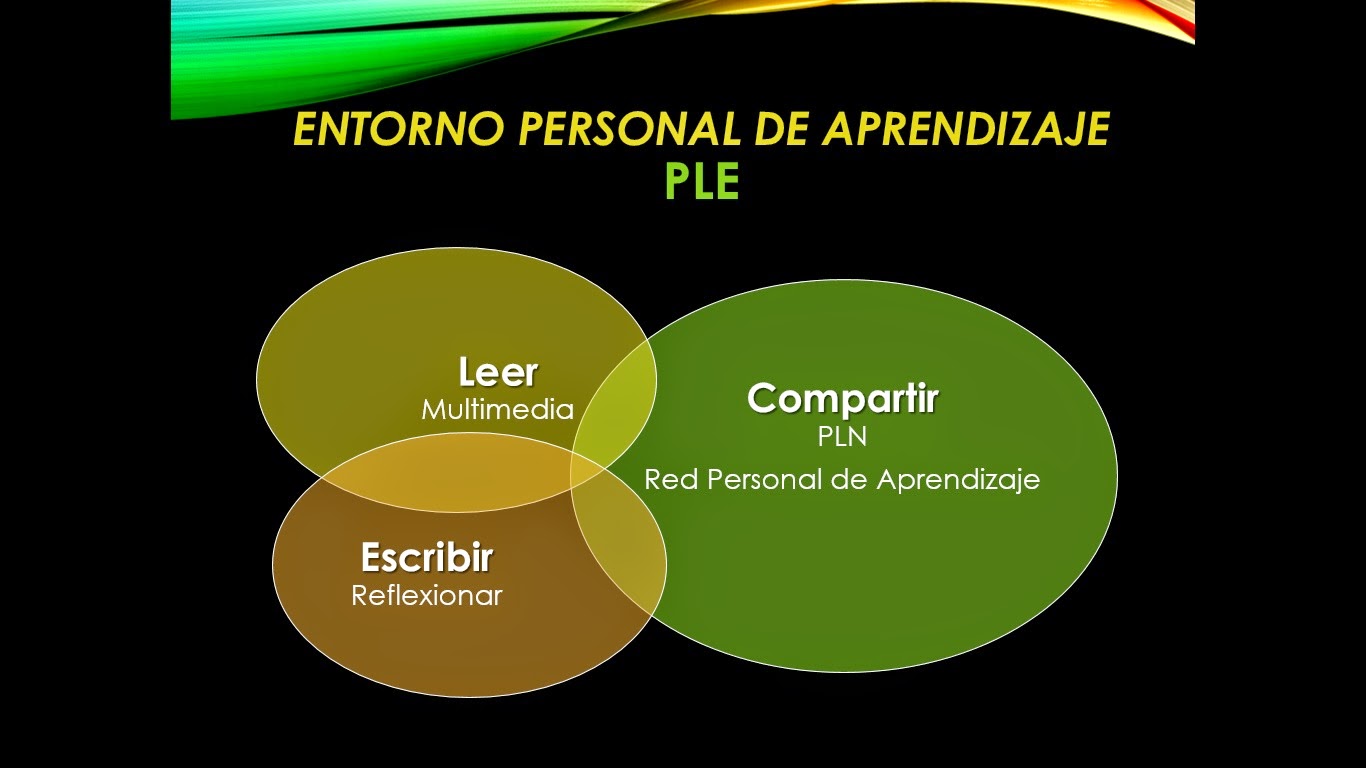 ENTORNO PERSONAL DE APRENDIZAJE
PLE

Leer
Multimedia

Compartir
PLN
Red Personal de Aprendizaje

Escribir
Reflexionar